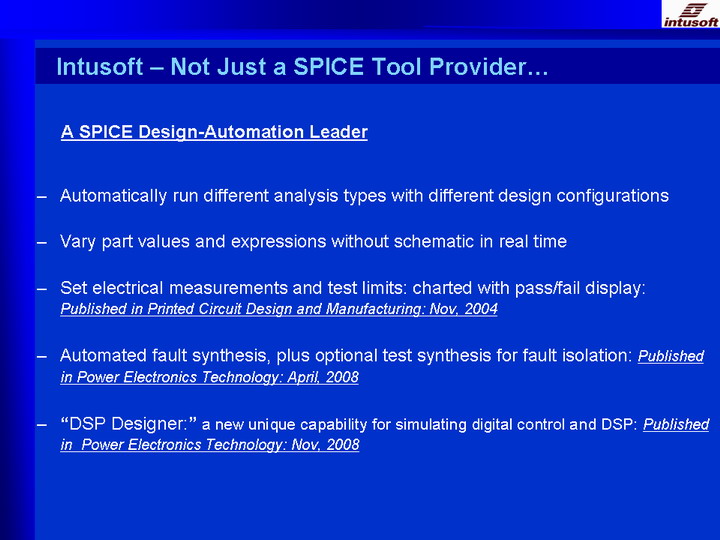 intusoft

Intusoft – Not Just a SPICE Tool Provider…

A SPICE Design-Automation Leader

– Automatically run different analysis types with different design configurations

– Vary part values and expressions without schematic in real time

– Set electrical measurements and test limits: charted with pass/fail display: Published in Printed Circuit Design and Manufacturing: Nov, 2004

– Automated fault synthesis, plus optional test synthesis for fault isolation: Published in Power Electronics Technology: April, 2008

– “DSP Designer:” a new unique capability for simulating digital control and DSP: Published in Power Electronics Technology: Nov, 2008